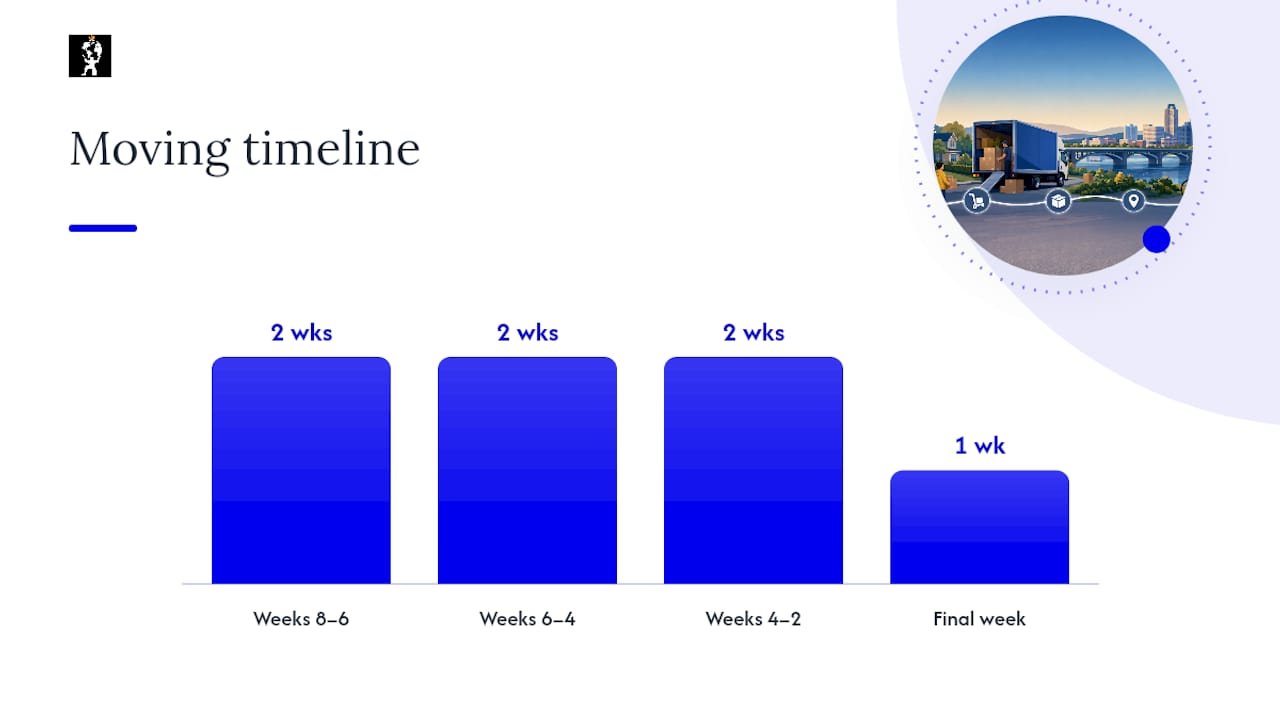 Moving timeline

2 wks
2 wks
2 wks
1 wk

Weeks 8–6
Weeks 6–4
Weeks 4–2
Final week